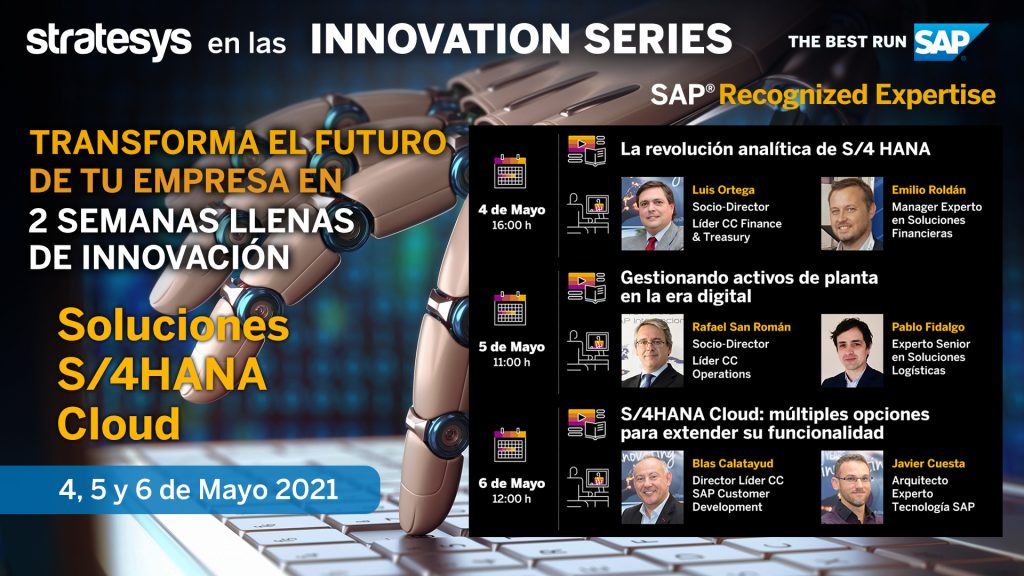 stratesys en las INNOVATION SERIES

THE BEST RUN SAP

SAP® Recognized Expertise

TRANSFORMA EL FUTURO DE TU EMPRESA EN 2 SEMANAS LLENAS DE INNOVACIÓN

Soluciones S/4HANA Cloud

4, 5 y 6 de Mayo 2021

4 de Mayo
16:00 h

La revolución analítica de S/4 HANA

Luis Ortega
Socio-Director
Líder CC Finance & Treasury

Emilio Roldán
Manager Experto en Soluciones Financieras

5 de Mayo
11:00 h

Gestionando activos de planta en la era digital

Rafael San Román
Socio-Director
Líder CC Operations

Pablo Fidalgo
Experto Senior en Soluciones Logísticas

6 de Mayo
12:00 h

S/4HANA Cloud: múltiples opciones para extender su funcionalidad

Blas Calatayud
Director Líder CC SAP Customer Development

Javier Cuesta
Arquitecto Experto Tecnología SAP